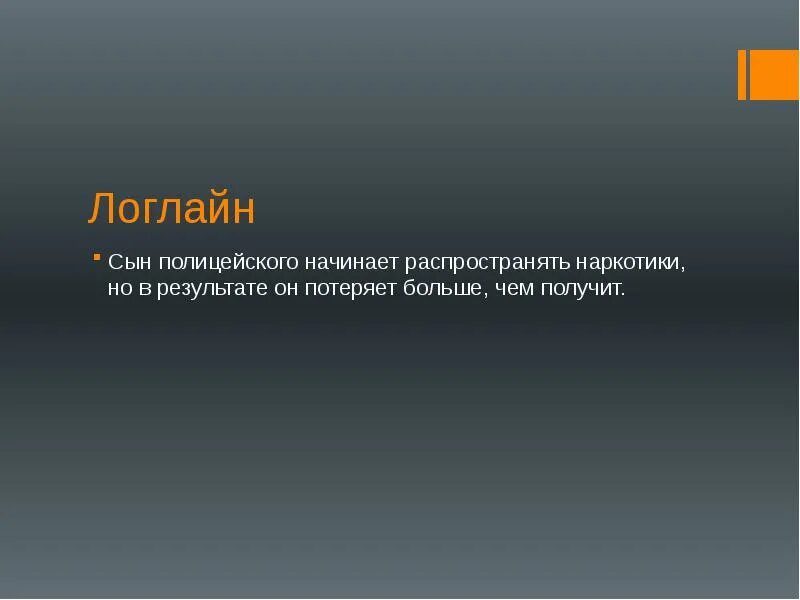 Логлайн

Сын полицейского начинает распространять наркотики, но в результате он потеряет больше, чем получит.